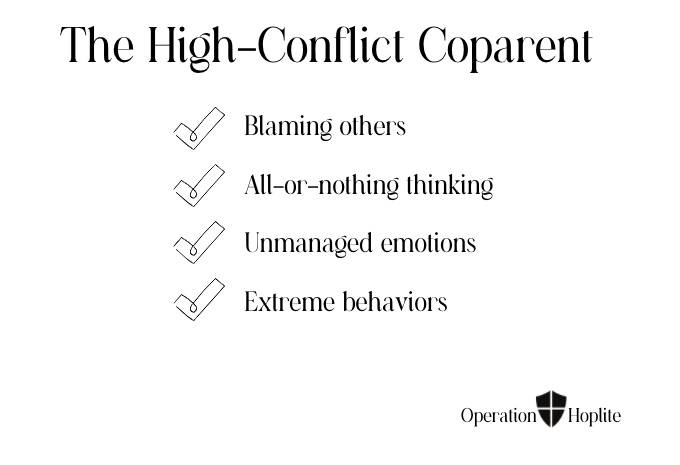 The High-Conflict Coparent

Blaming others

All-or-nothing thinking

Unmanaged emotions

Extreme behaviors

Operation Hoplite